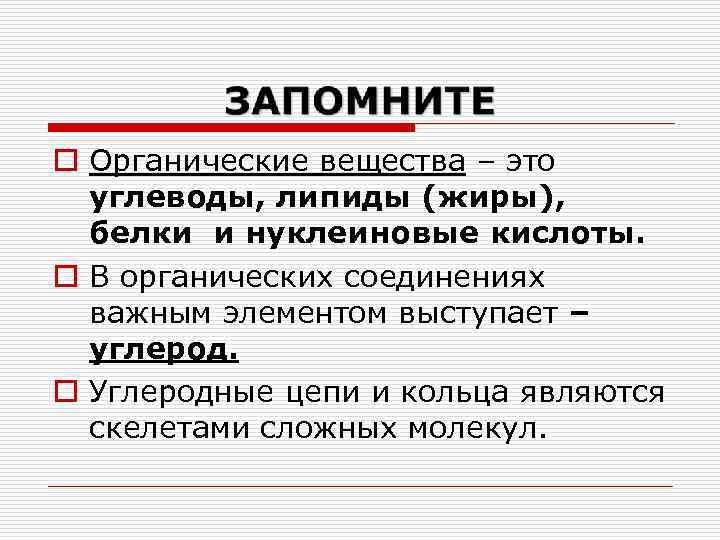 ЗАПОМНИТЕ

Органические вещества – это углеводы, липиды (жиры), белки и нуклеиновые кислоты.

В органических соединениях важным элементом выступает – углерод.

Углеродные цепи и кольца являются скелетами сложных молекул.